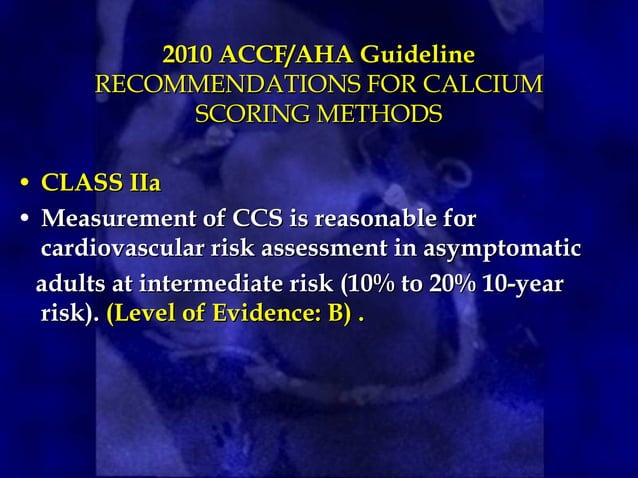 2010 ACCF/AHA Guideline
RECOMMENDATIONS FOR CALCIUM SCORING METHODS

• CLASS IIa
• Measurement of CCS is reasonable for cardiovascular risk assessment in asymptomatic adults at intermediate risk (10% to 20% 10-year risk). (Level of Evidence: B) .